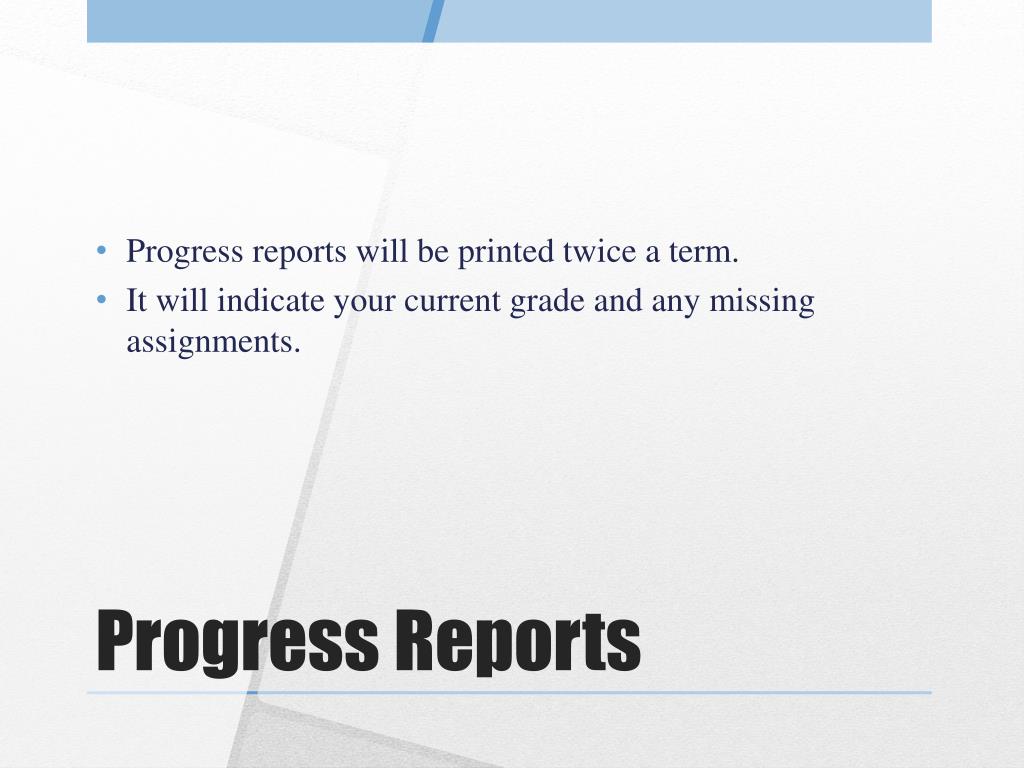 • Progress reports will be printed twice a term.
• It will indicate your current grade and any missing assignments.

Progress Reports